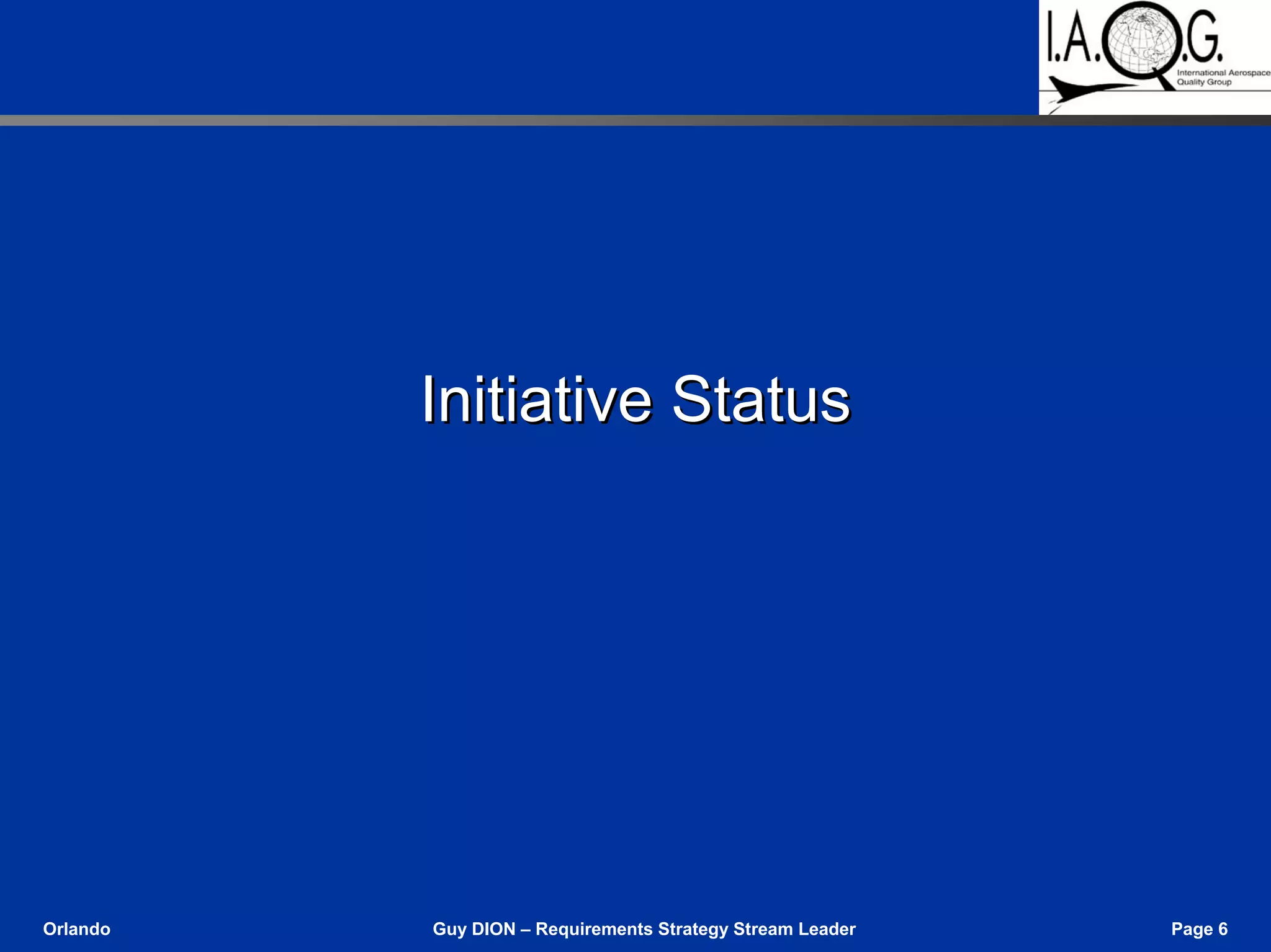 I.A.Q.G.
International Aerospace Quality Group

Initiative Status

Orlando

Guy DION – Requirements Strategy Stream Leader

Page 6